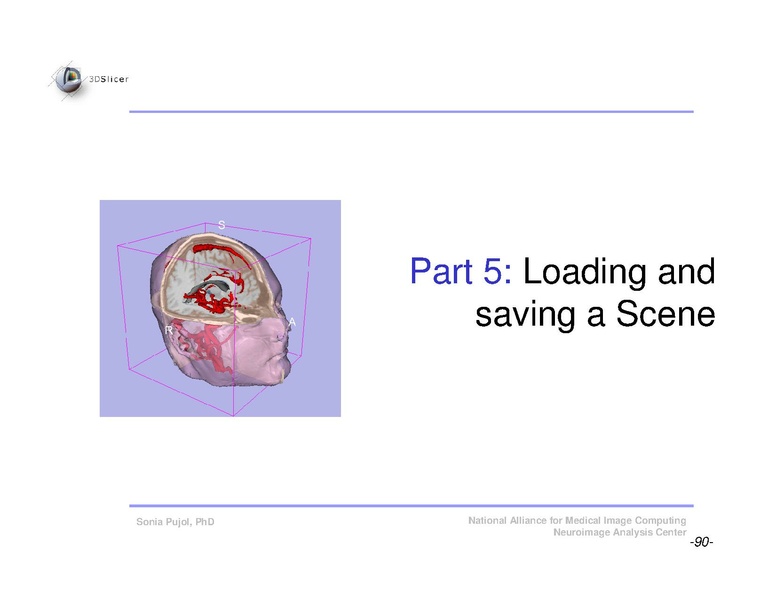 3DSlicer

S

R

A

Part 5: Loading and saving a Scene

Sonia Pujol, PhD

National Alliance for Medical Image Computing
Neuroimage Analysis Center

-90-